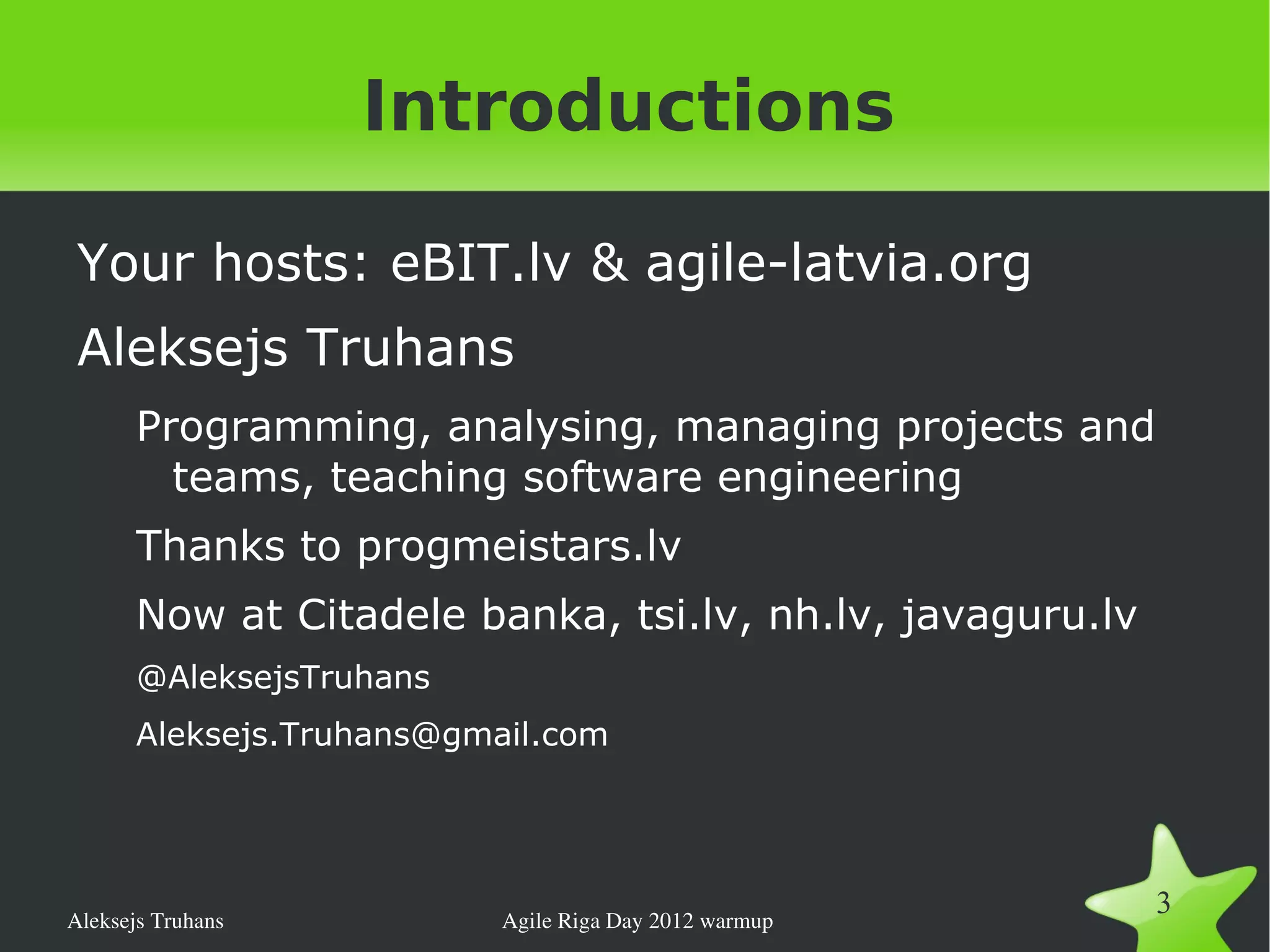 Introductions

Your hosts: eBIT.lv & agile-latvia.org

Aleksejs Truhans

Programming, analysing, managing projects and teams, teaching software engineering

Thanks to progmeistars.lv

Now at Citadele banka, tsi.lv, nh.lv, javaguru.lv

@AleksejsTruhans

Aleksejs.Truhans@gmail.com

Aleksejs Truhans

Agile Riga Day 2012 warmup

3